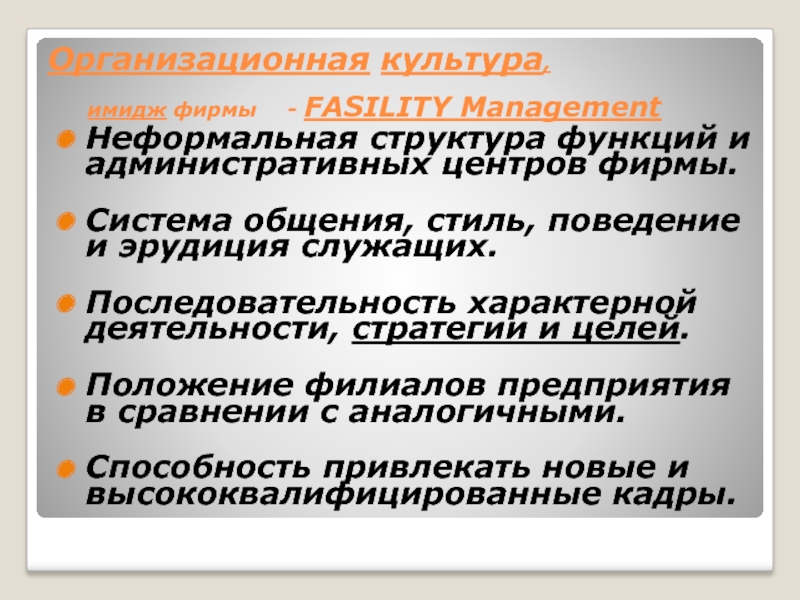 Организационная культура,

имидж фирмы - FASILITY Management

Неформальная структура функций и административных центров фирмы.

Система общения, стиль, поведение и эрудиция служащих.

Последовательность характерной деятельности, стратегии и целей.

Положение филиалов предприятия в сравнении с аналогичными.

Способность привлекать новые и высококвалифицированные кадры.